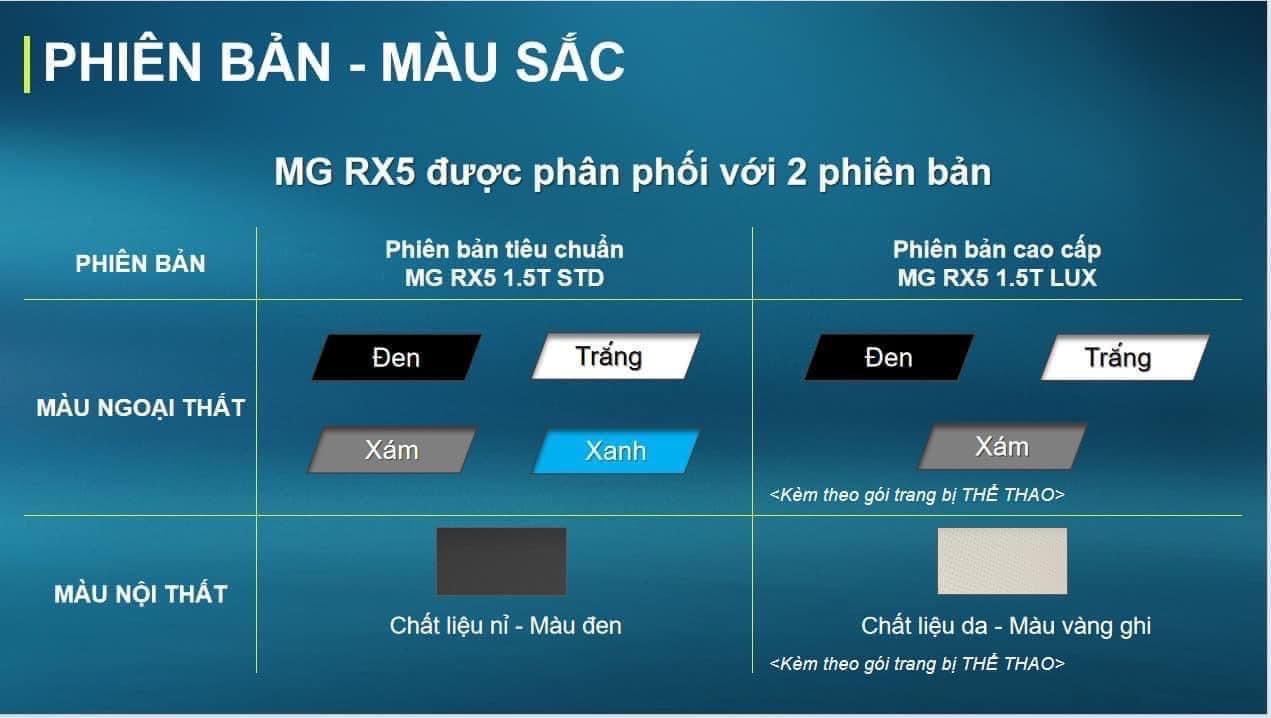 PHIÊN BẢN - MÀU SẮC

MG RX5 được phân phối với 2 phiên bản

| PHIÊN BẢN | Phiên bản tiêu chuẩn MG RX5 1.5T STD | Phiên bản cao cấp MG RX5 1.5T LUX |
|---|---|---|
| MÀU NGOẠI THẤT | Đen Trắng Xám Xanh | Đen Trắng Xám <Kèm theo gói trang bị THỂ THAO> |
| MÀU NỘI THẤT | Chất liệu nỉ - Màu đen | Chất liệu da - Màu vàng ghi <Kèm theo gói trang bị THỂ THAO> |